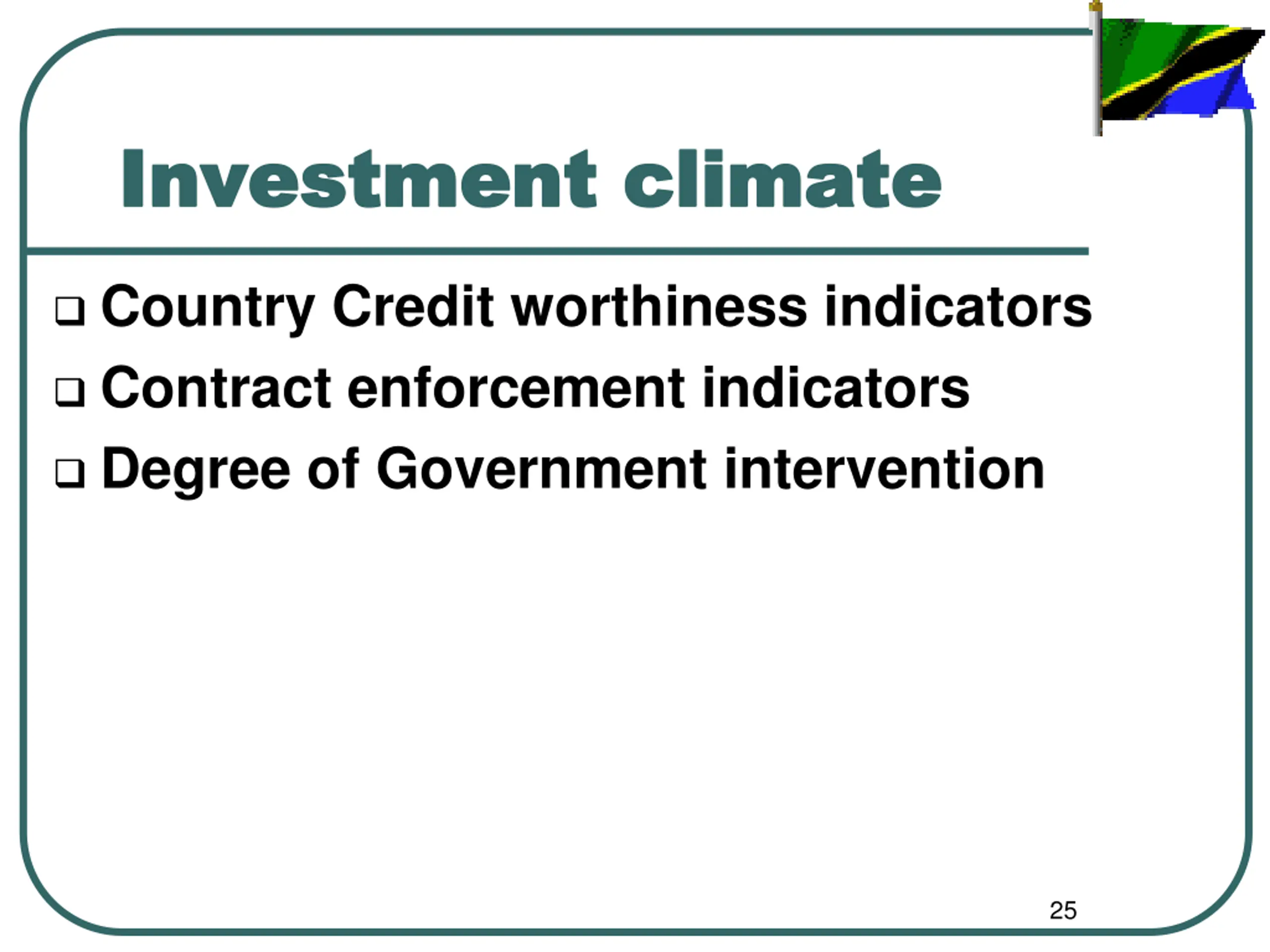 Investment climate

❑ Country Credit worthiness indicators
❑ Contract enforcement indicators
❑ Degree of Government intervention

25